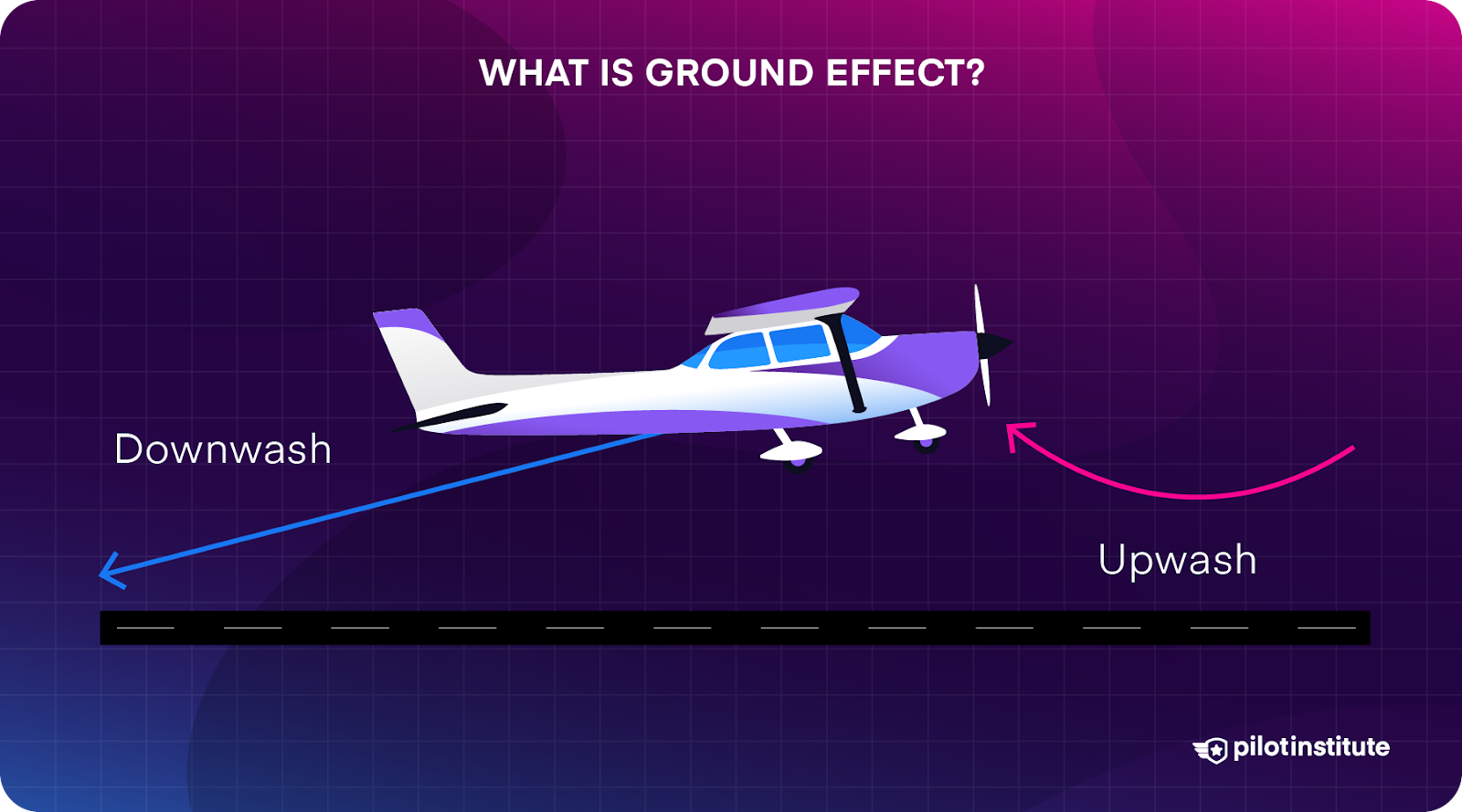 WHAT IS GROUND EFFECT?

Downwash

Upwash

pilotinstitute